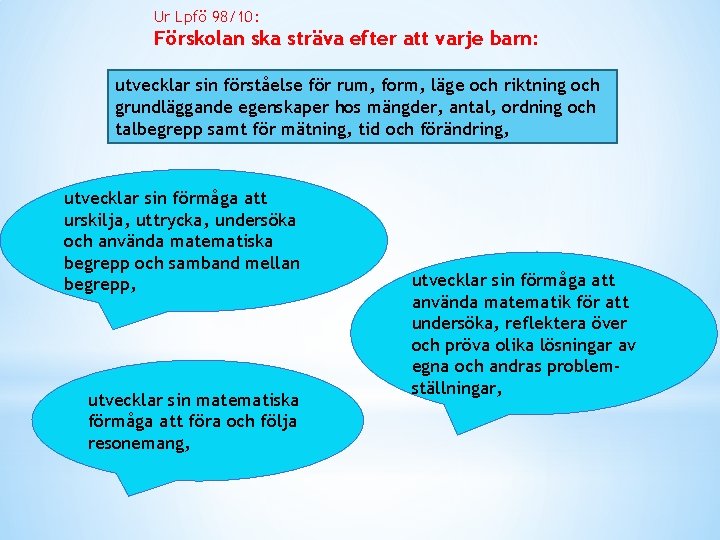 Ur Lpfö 98/10:
Förskolan ska sträva efter att varje barn:

utvecklar sin förståelse för rum, form, läge och riktning och grundläggande egenskaper hos mängder, antal, ordning och talbegrepp samt för mätning, tid och förändring,

utvecklar sin förmåga att urskilja, uttrycka, undersöka och använda matematiska begrepp och samband mellan begrepp,

utvecklar sin förmåga att använda matematik för att undersöka, reflektera över och pröva olika lösningar av egna och andras problemställningar,

utvecklar sin matematiska förmåga att föra och följa resonemang,